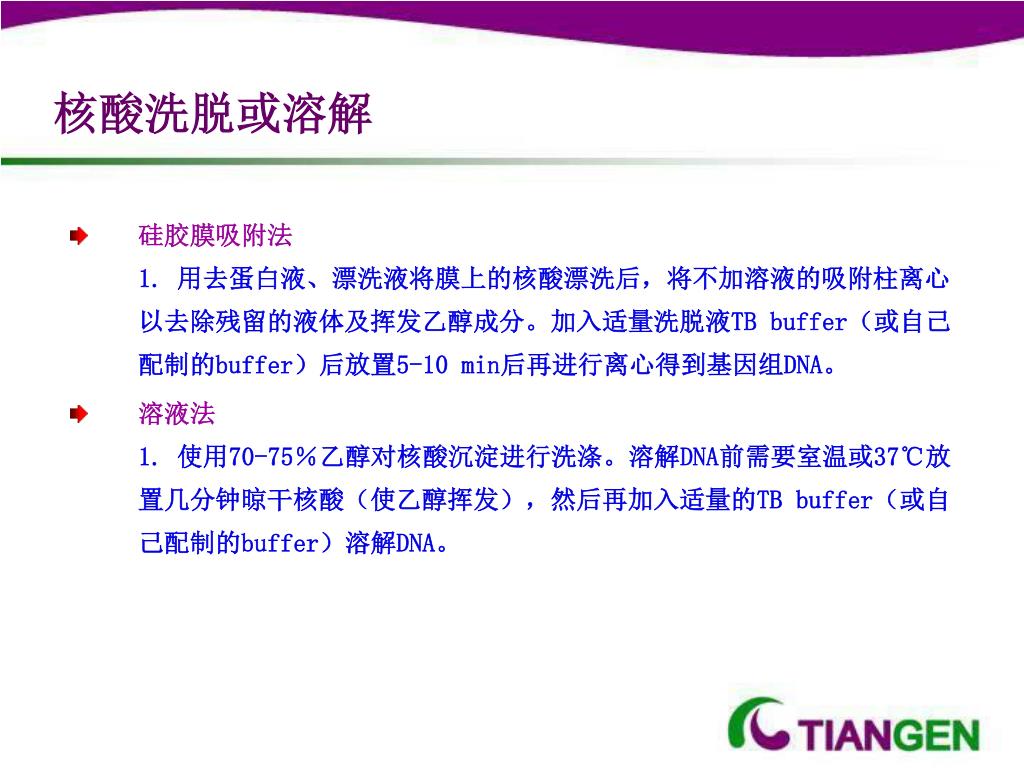 核酸洗脱或溶解

硅胶膜吸附法
1. 用去蛋白液、漂洗液将膜上的核酸漂洗后，将不加溶液的吸附柱离心以去除残留的液体及挥发乙醇成分。加入适量洗脱液TB buffer（或自己配制的buffer）后放置5-10 min后再进行离心得到基因组DNA。

溶液法
1. 使用70-75％乙醇对核酸沉淀进行洗涤。溶解DNA前需要室温或37℃放置几分钟晾干核酸（使乙醇挥发），然后再加入适量的TB buffer（或自己配制的buffer）溶解DNA。

TIANGEN